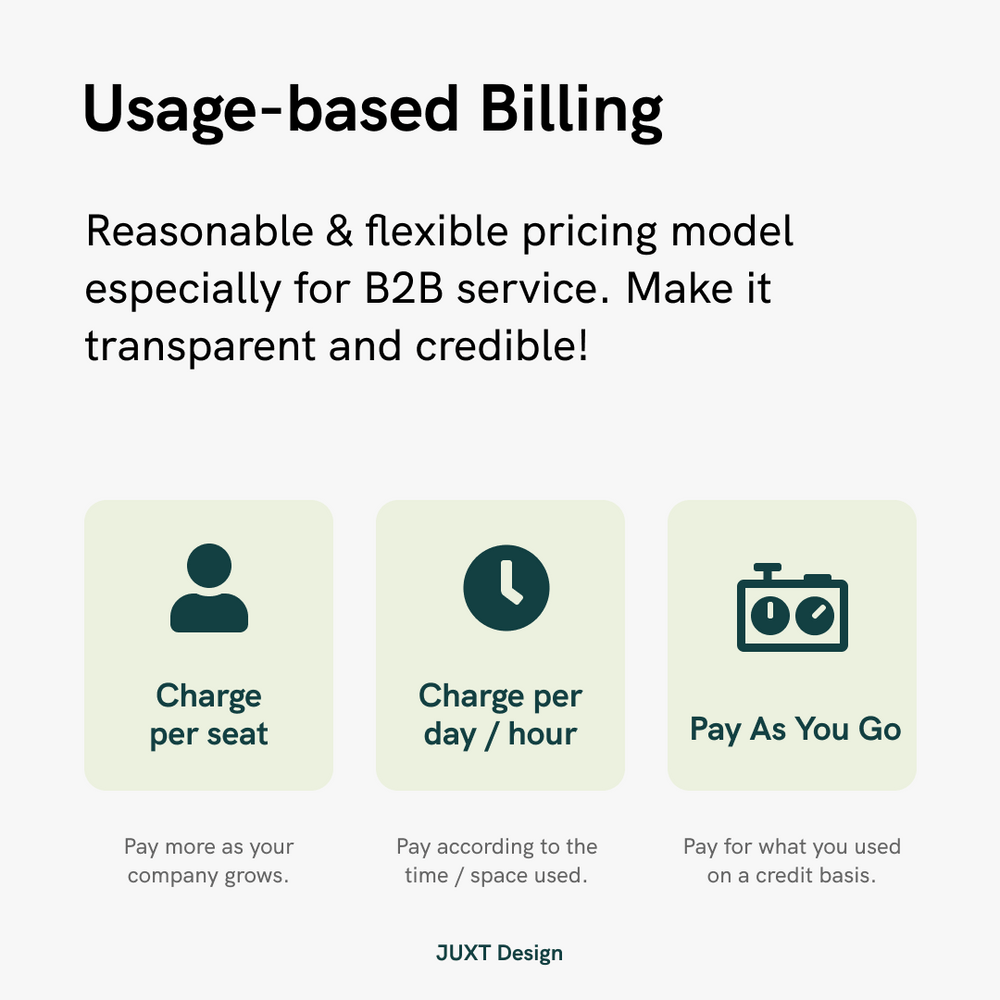 Usage-based Billing

Reasonable & flexible pricing model especially for B2B service. Make it transparent and credible!

Charge per seat

Pay more as your company grows.

Charge per day / hour

Pay according to the time / space used.

Pay As You Go

Pay for what you used on a credit basis.

JUXT Design